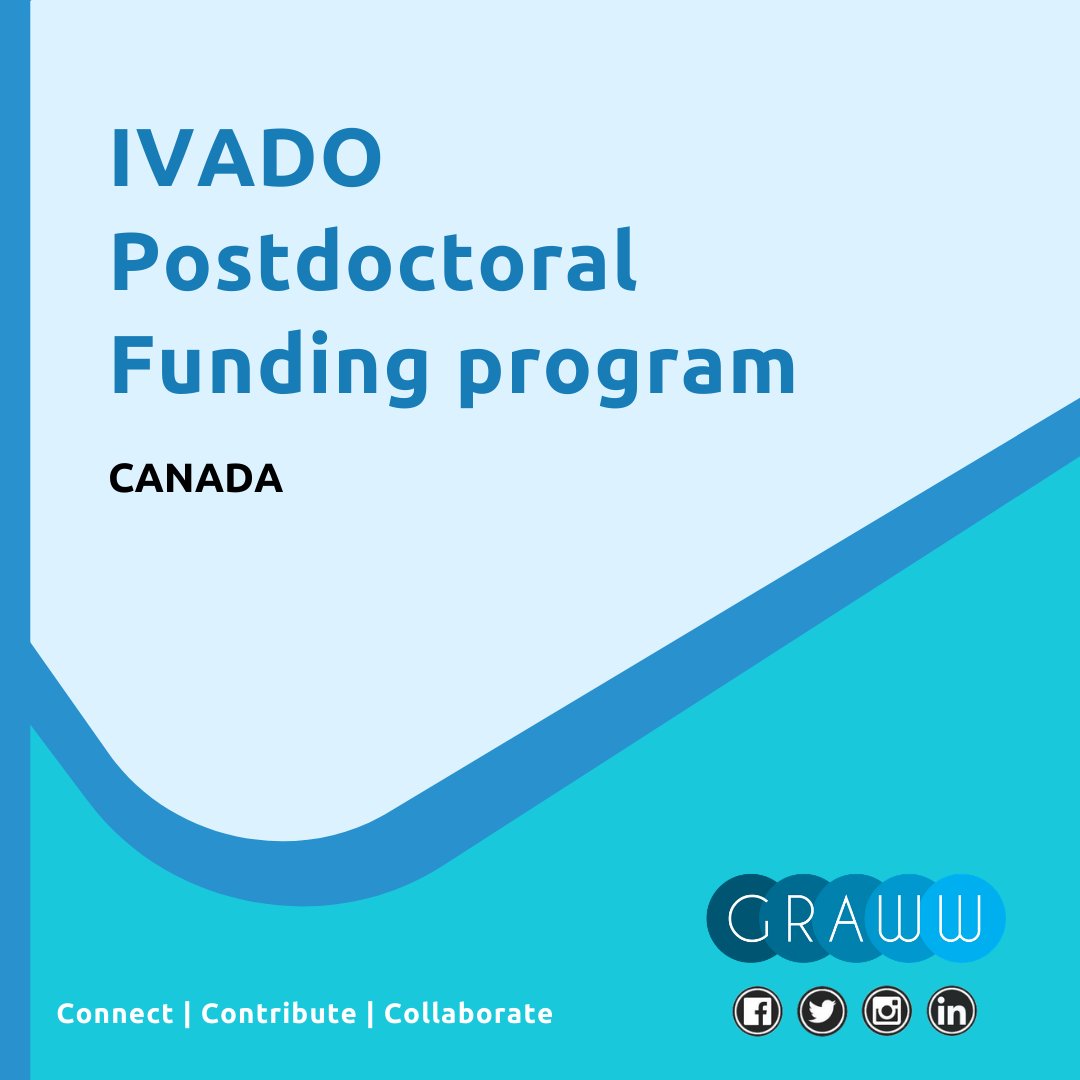 IVADO Postdoctoral Funding program

CANADA

GRAWW

Connect | Contribute | Collaborate